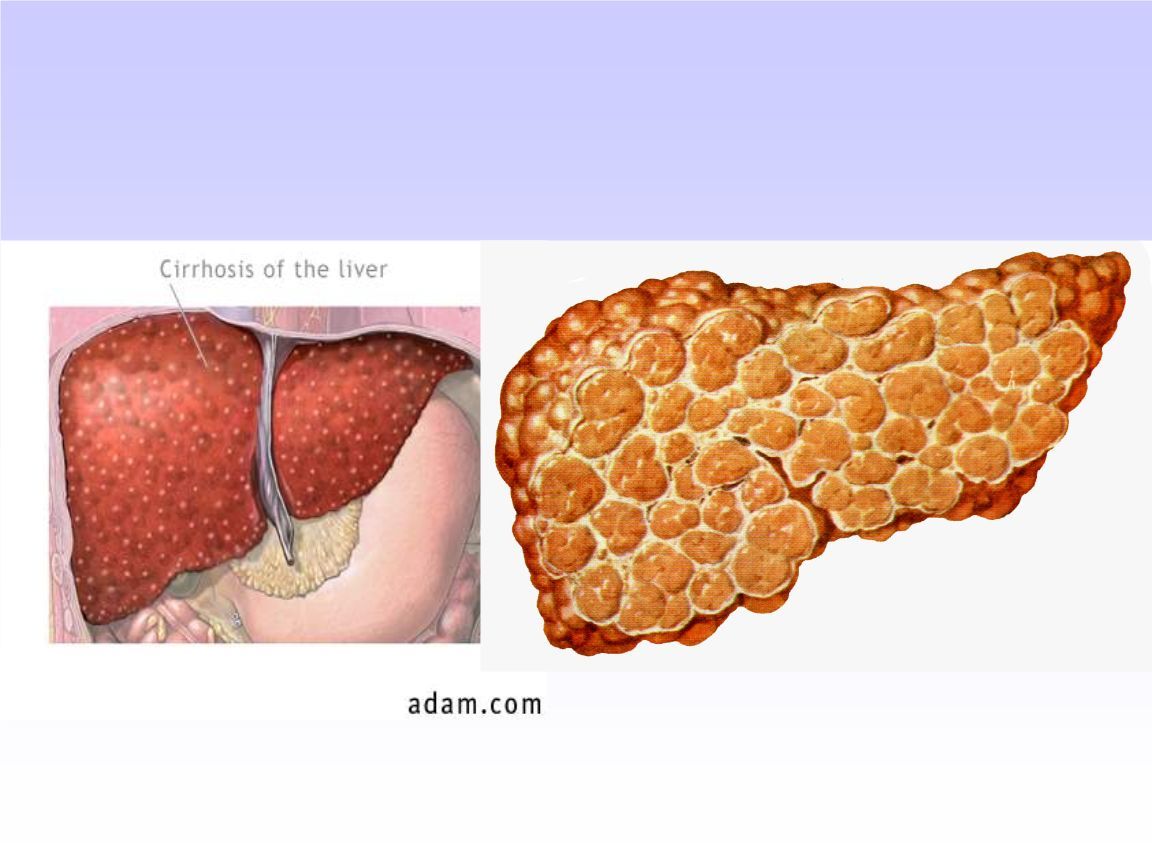 Cirrhosis of the liver

adam.com